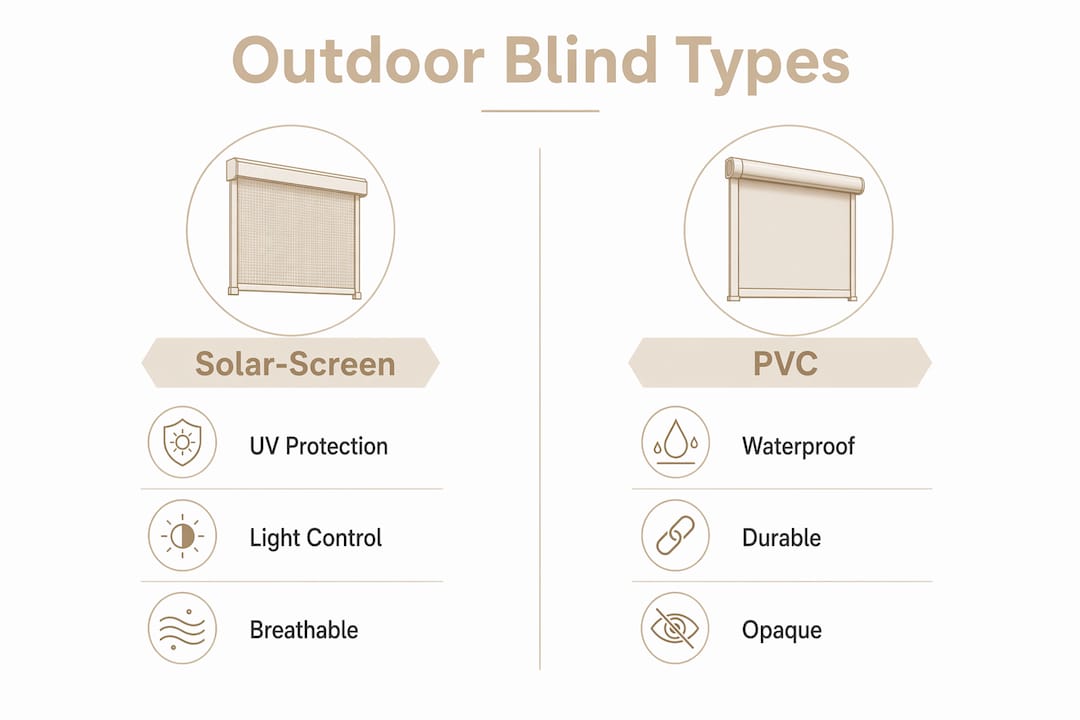 Outdoor Blind Types

Solar-Screen

UV Protection

Light Control

Breathable

PVC

Waterproof

Durable

Opaque